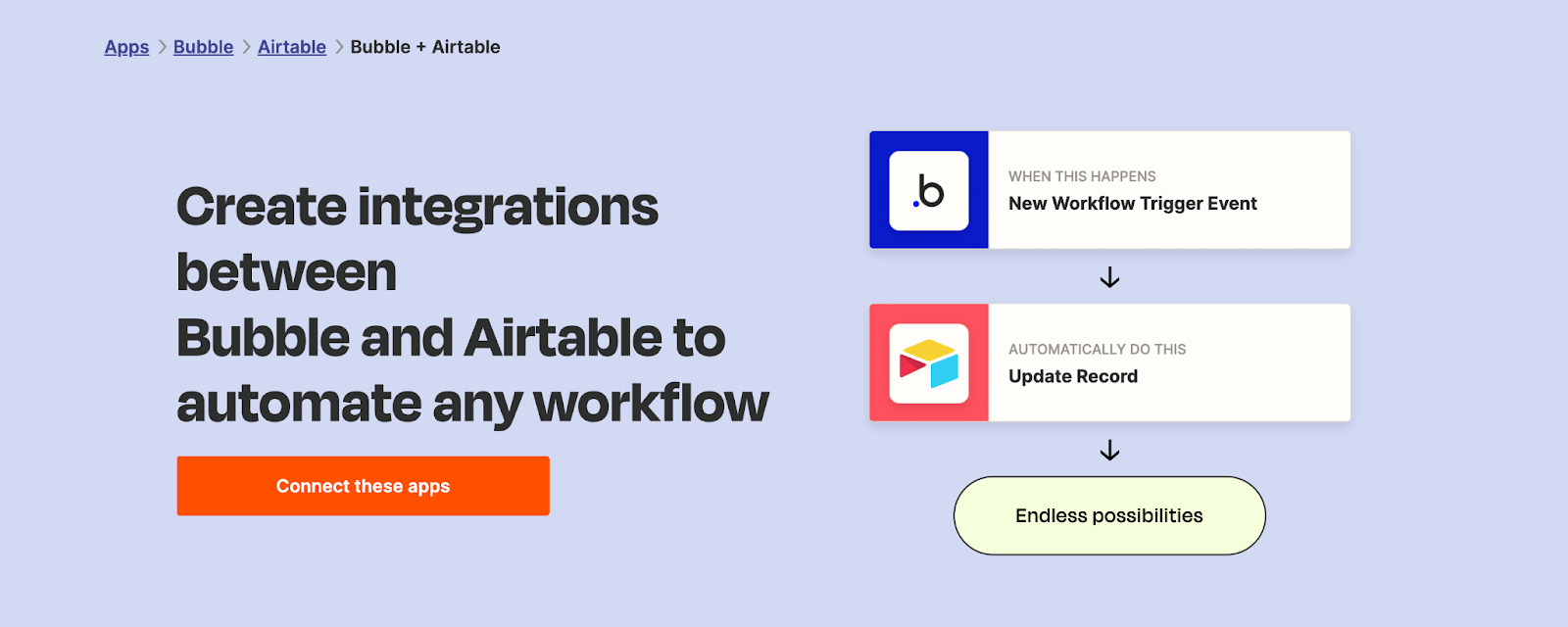 Apps > Bubble > Airtable > Bubble + Airtable

Create integrations between
Bubble and Airtable to automate any workflow

Connect these apps

.b

WHEN THIS HAPPENS
New Workflow Trigger Event

AUTOMATICALLY DO THIS
Update Record

Endless possibilities